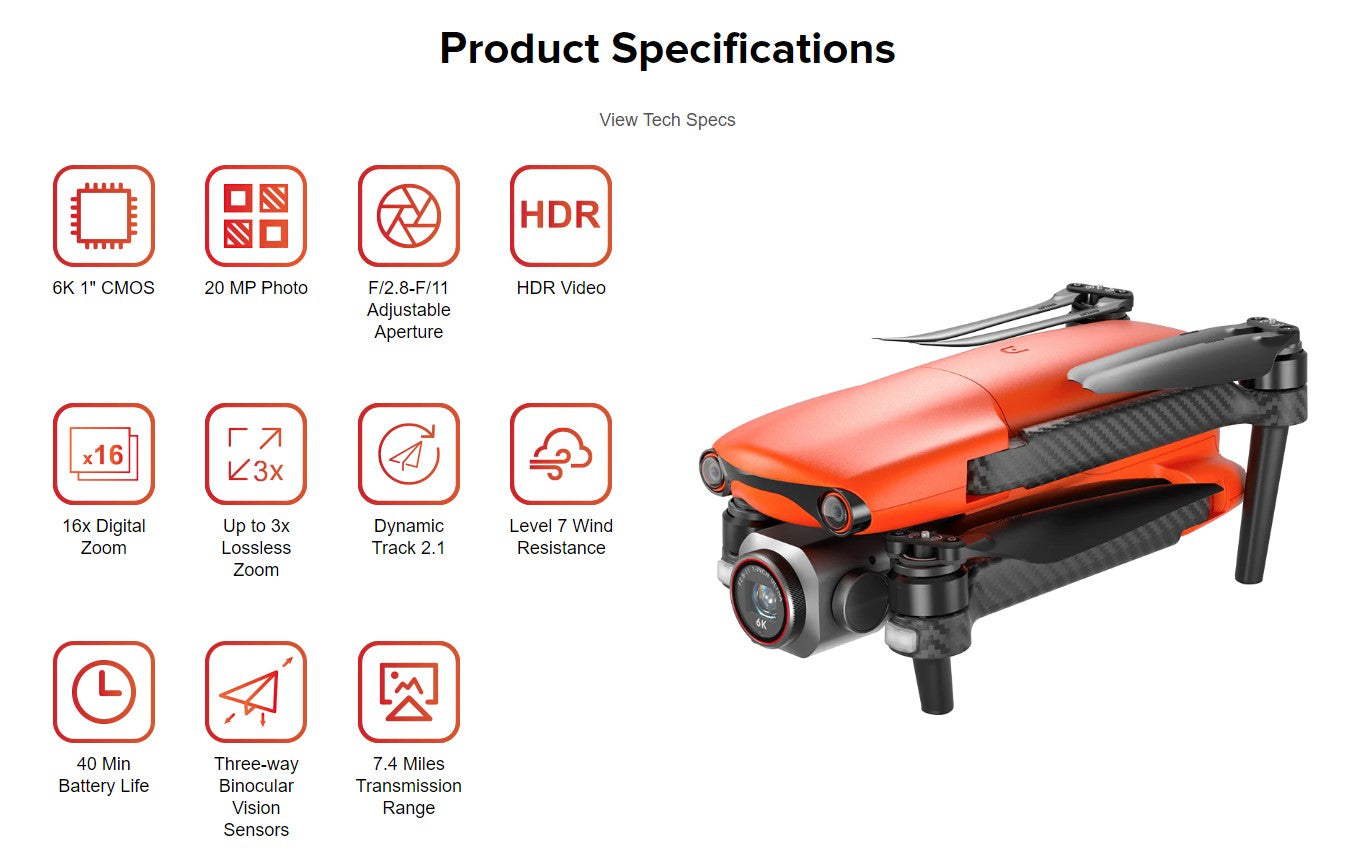 Product Specifications

View Tech Specs

6K 1" CMOS

20 MP Photo

F/2.8-F/11 Adjustable Aperture

HDR

HDR Video

x16

16x Digital Zoom

3x

Up to 3x Lossless Zoom

Dynamic Track 2.1

Level 7 Wind Resistance

40 Min Battery Life

Three-way Binocular Vision Sensors

7.4 Miles Transmission Range

6K